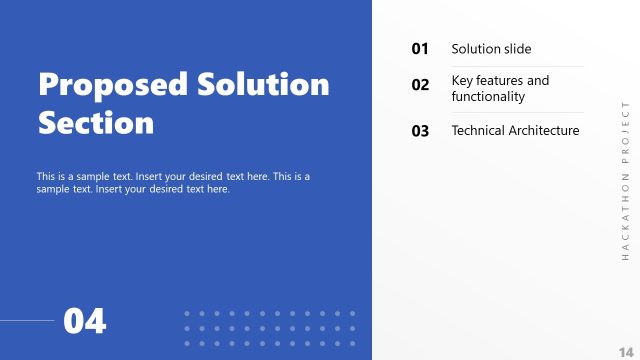 Proposed Solution Section

This is a sample text. Insert your desired text here. This is a sample text. Insert your desired text here.

04

01 Solution slide

02 Key features and functionality

03 Technical Architecture

HACKATHON PROJECT

14